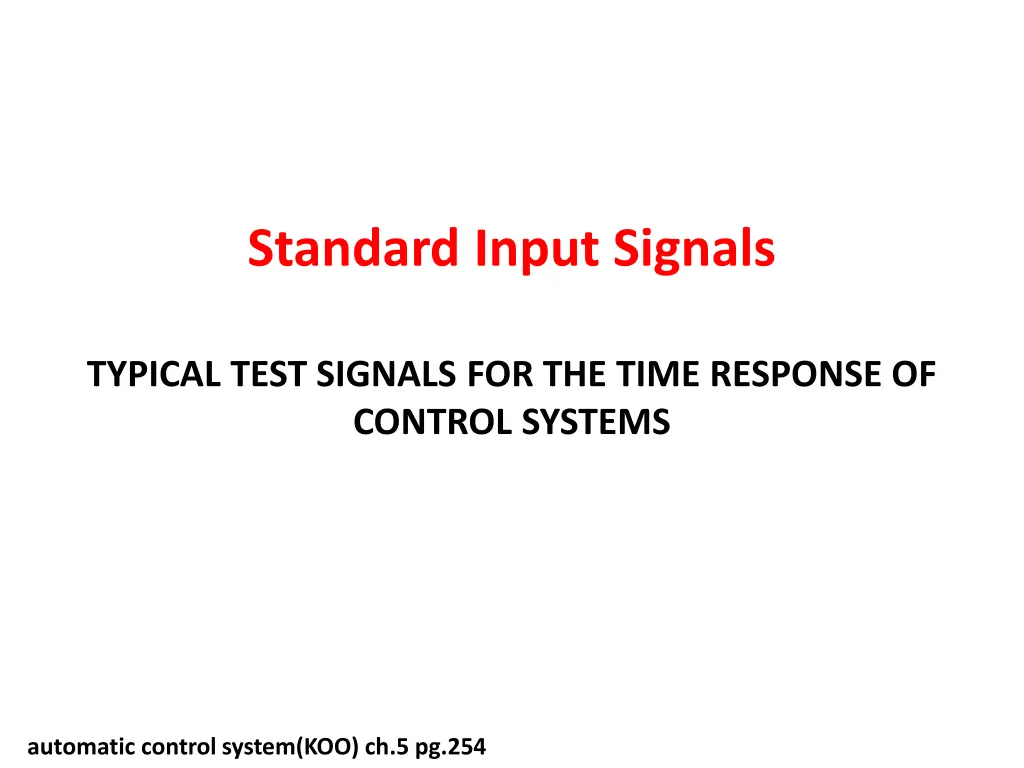 Standard Input Signals

TYPICAL TEST SIGNALS FOR THE TIME RESPONSE OF CONTROL SYSTEMS

automatic control system(KOO) ch.5 pg.254